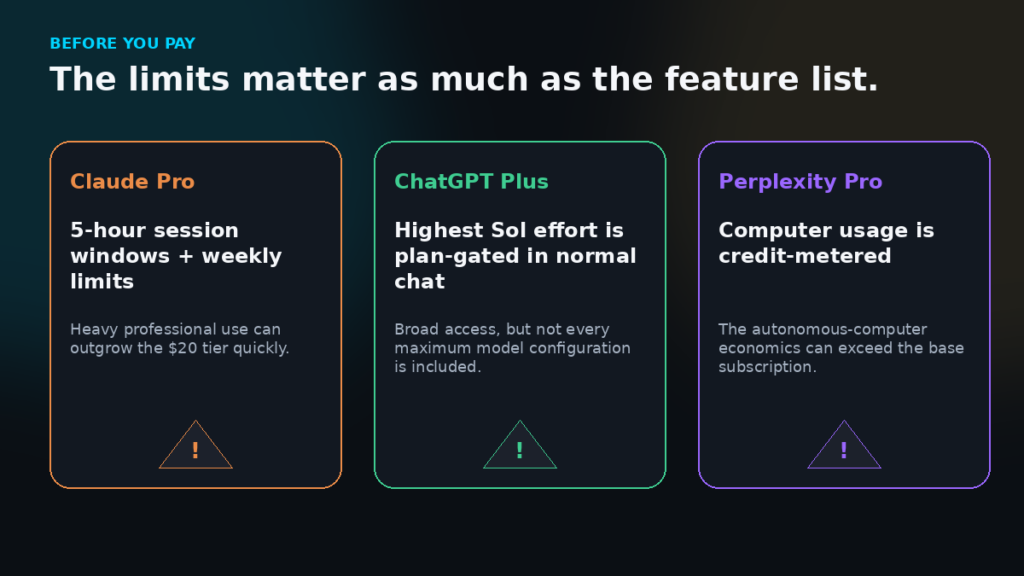 BEFORE YOU PAY

The limits matter as much as the feature list.

Claude Pro

5-hour session windows + weekly limits

Heavy professional use can outgrow the $20 tier quickly.

!

ChatGPT Plus

Highest Sol effort is plan-gated in normal chat

Broad access, but not every maximum model configuration is included.

!

Perplexity Pro

Computer usage is credit-metered

The autonomous-computer economics can exceed the base subscription.

!